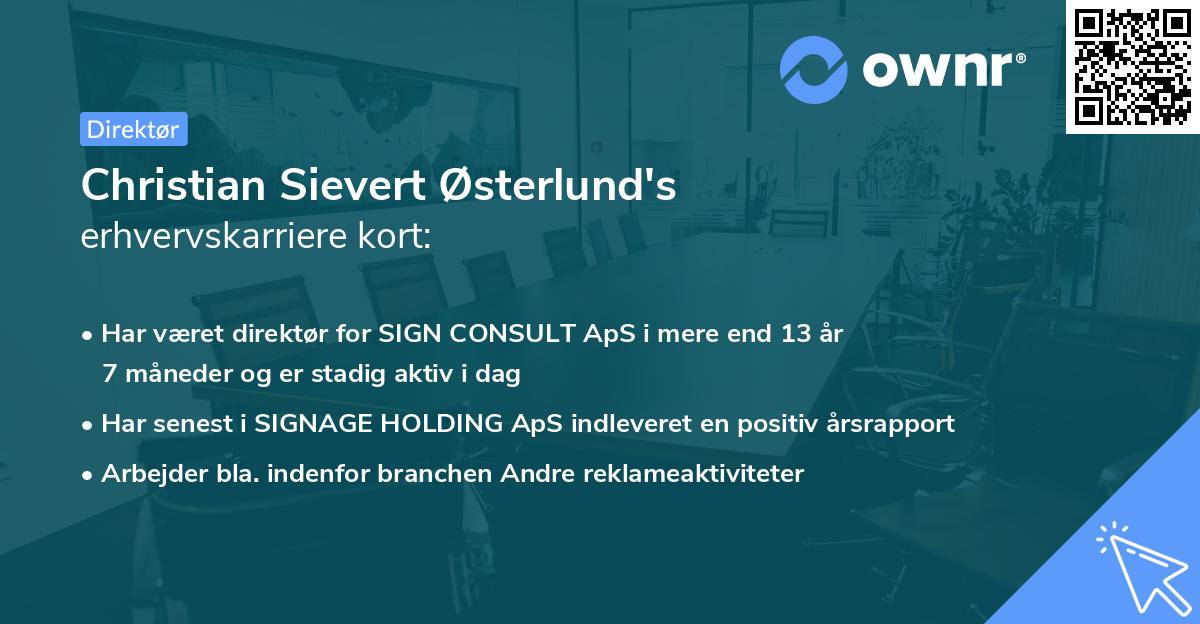 ownr®

Direktør

Christian Sievert Østerlund's
erhvervskarriere kort:

• Har været direktør for SIGN CONSULT ApS i mere end 13 år 7 måneder og er stadig aktiv i dag
• Har senest i SIGNAGE HOLDING ApS indleveret en positiv årsrapport
• Arbejder bla. indenfor branchen Andre reklameaktiviteter